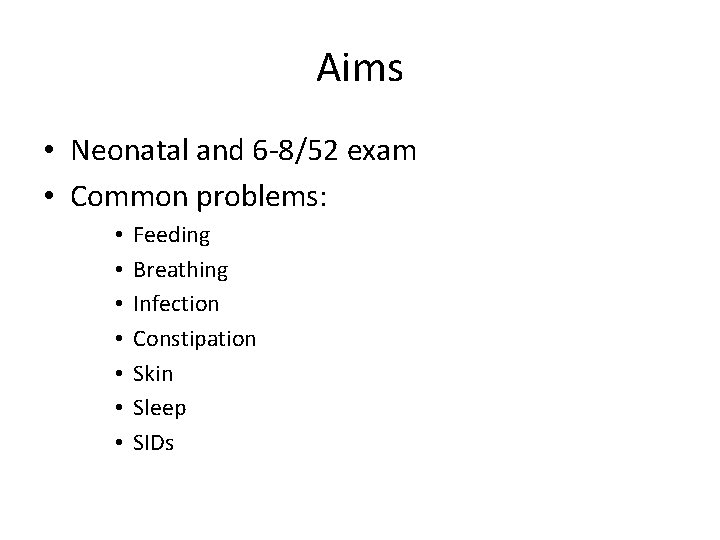 Aims

• Neonatal and 6-8/52 exam
• Common problems:
  • Feeding
  • Breathing
  • Infection
  • Constipation
  • Skin
  • Sleep
  • SIDs